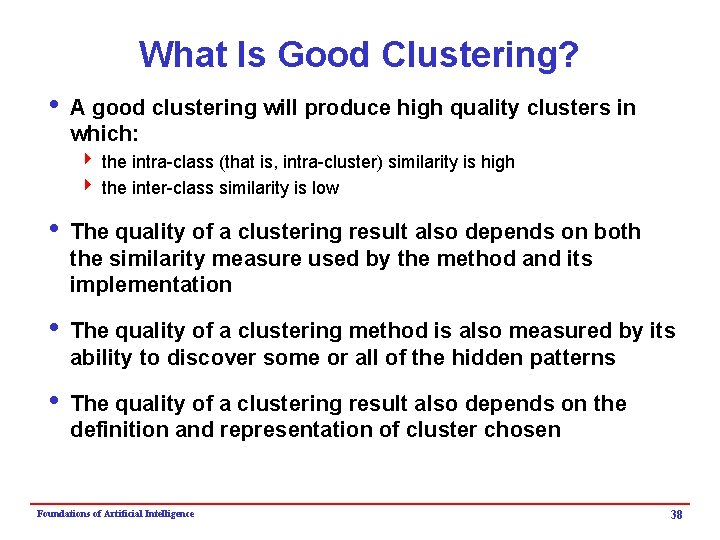 What Is Good Clustering?

• A good clustering will produce high quality clusters in which:

‣ the intra-class (that is, intra-cluster) similarity is high

‣ the inter-class similarity is low

• The quality of a clustering result also depends on both the similarity measure used by the method and its implementation

• The quality of a clustering method is also measured by its ability to discover some or all of the hidden patterns

• The quality of a clustering result also depends on the definition and representation of cluster chosen

Foundations of Artificial Intelligence

38